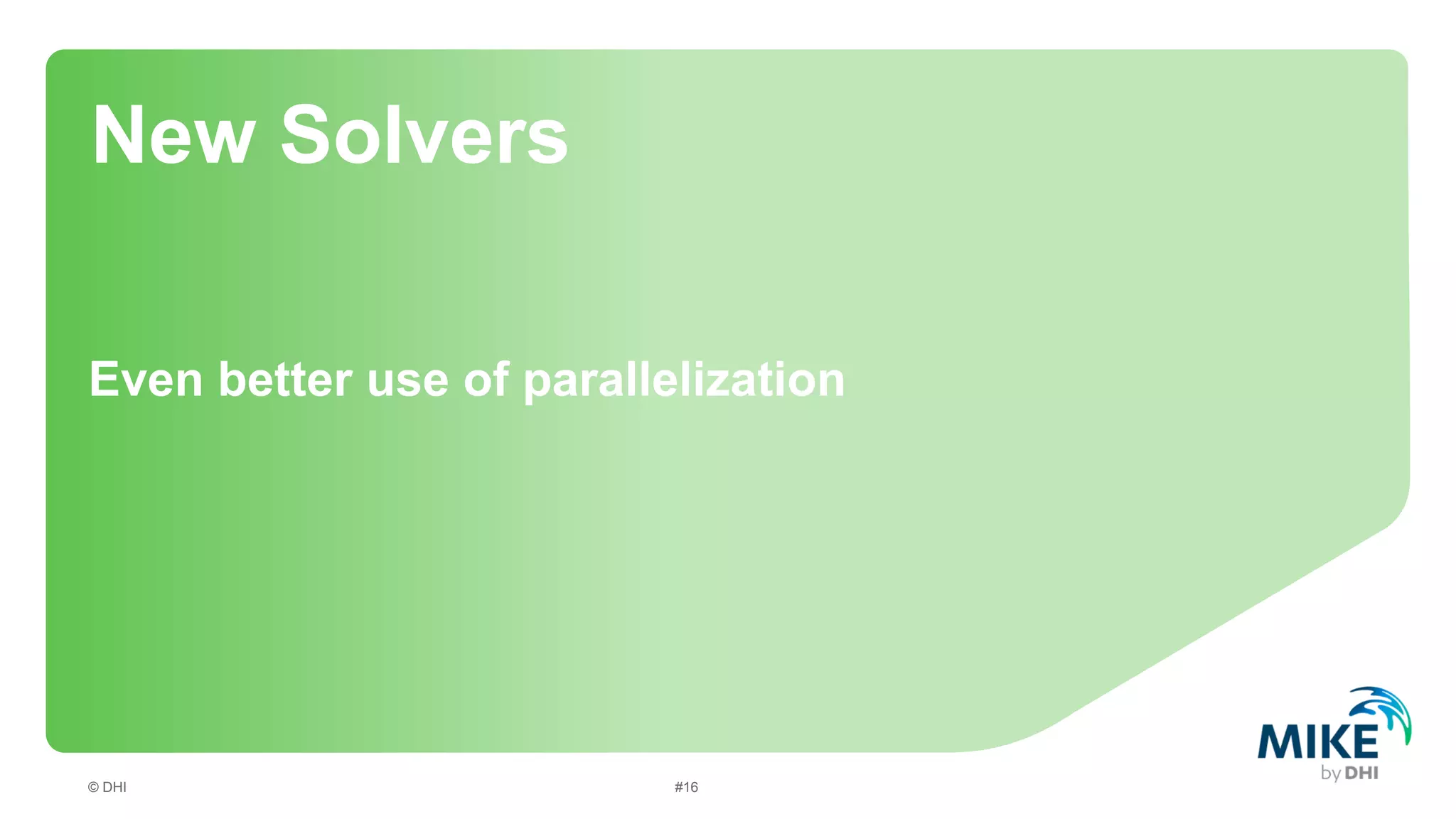 New Solvers

Even better use of parallelization

© DHI

#16

MIKE
by DHI